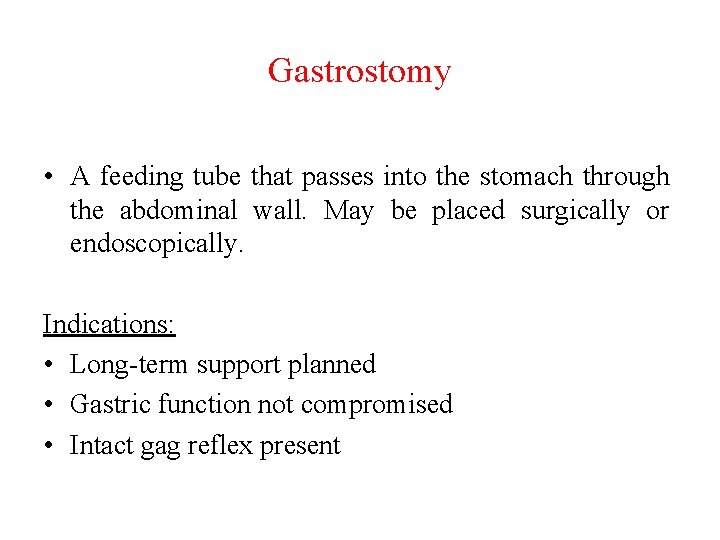 Gastrostomy

• A feeding tube that passes into the stomach through the abdominal wall. May be placed surgically or endoscopically.

Indications:
• Long-term support planned
• Gastric function not compromised
• Intact gag reflex present